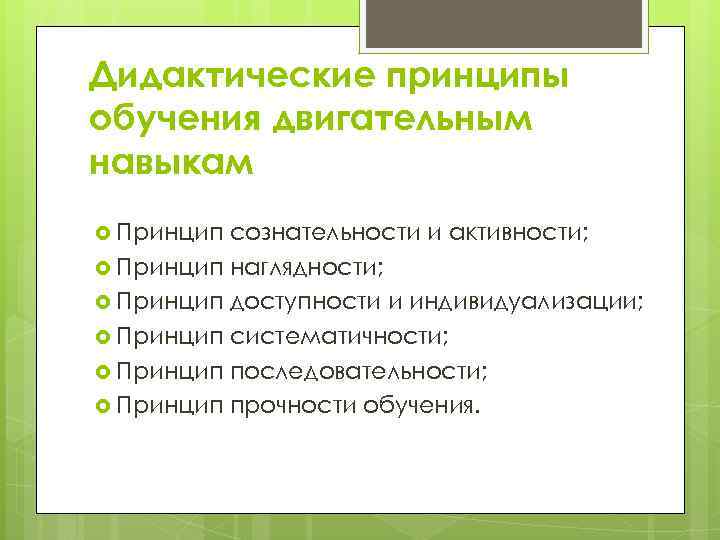 Дидактические принципы обучения двигательным навыкам

Принцип сознательности и активности;
Принцип наглядности;
Принцип доступности и индивидуализации;
Принцип систематичности;
Принцип последовательности;
Принцип прочности обучения.